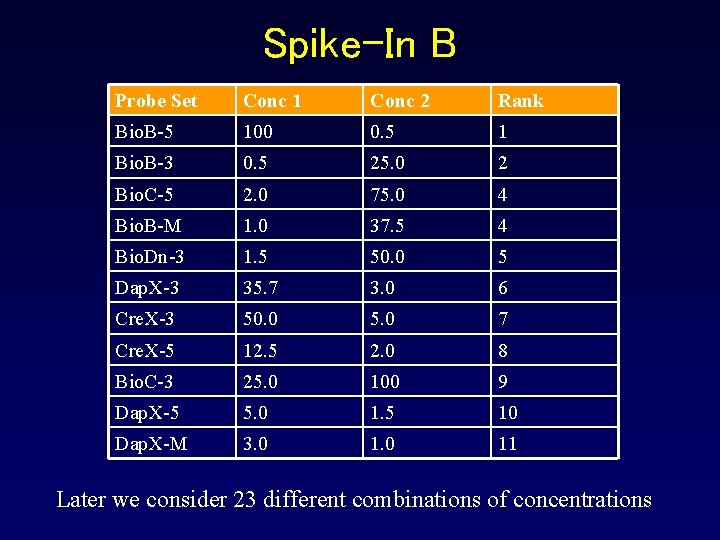 Spike-In B

| Probe Set | Conc 1 | Conc 2 | Rank |
|---|---|---|---|
| BioB-5 | 100 | 0.5 | 1 |
| BioB-3 | 0.5 | 25.0 | 2 |
| BioC-5 | 2.0 | 75.0 | 4 |
| BioB-M | 1.0 | 37.5 | 4 |
| BioDn-3 | 1.5 | 50.0 | 5 |
| DapX-3 | 35.7 | 3.0 | 6 |
| CreX-3 | 50.0 | 5.0 | 7 |
| CreX-5 | 12.5 | 2.0 | 8 |
| BioC-3 | 25.0 | 100 | 9 |
| DapX-5 | 5.0 | 1.5 | 10 |
| DapX-M | 3.0 | 1.0 | 11 |

Later we consider 23 different combinations of concentrations